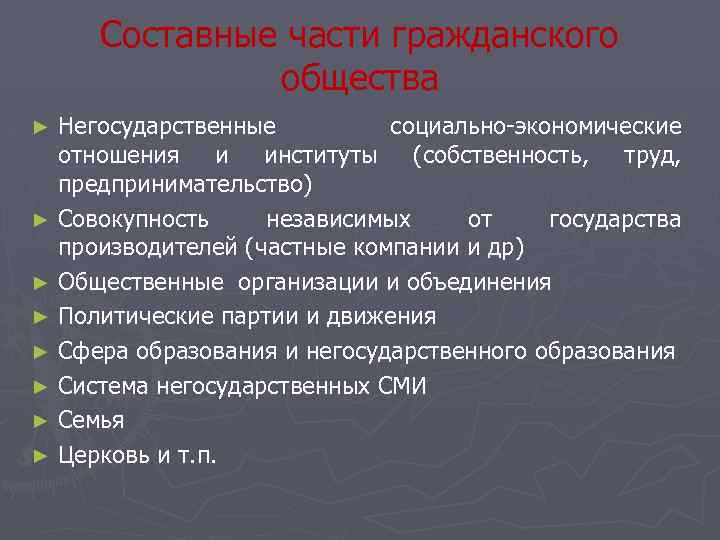 Составные части гражданского общества

► Негосударственные социально-экономические отношения и институты (собственность, труд, предпринимательство)
► Совокупность независимых от государства производителей (частные компании и др)
► Общественные организации и объединения
► Политические партии и движения
► Сфера образования и негосударственного образования
► Система негосударственных СМИ
► Семья
► Церковь и т.п.